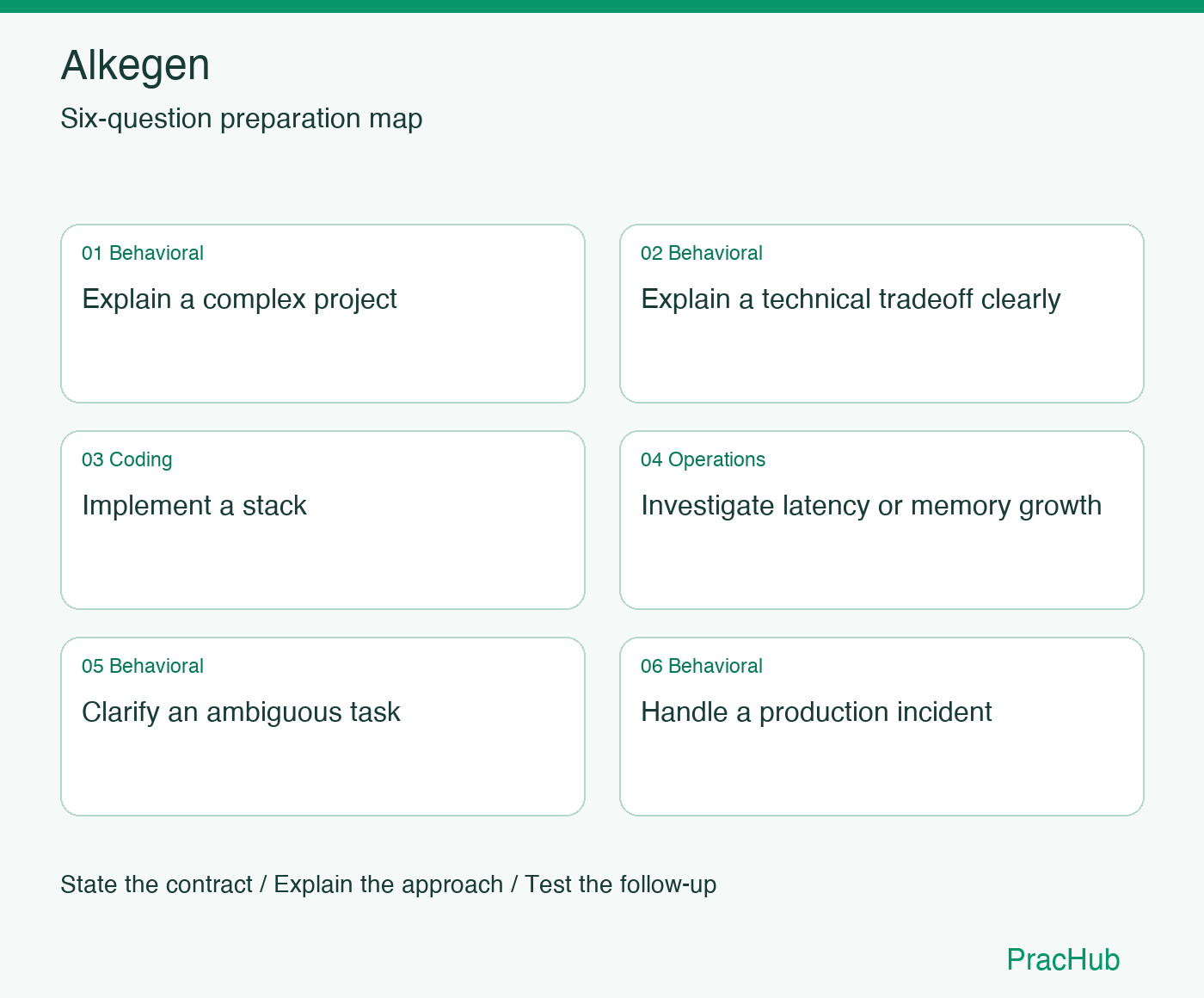 Alkegen

Six-question preparation map

01 Behavioral

Explain a complex project

02 Behavioral

Explain a technical tradeoff clearly

03 Coding

Implement a stack

04 Operations

Investigate latency or memory growth

05 Behavioral

Clarify an ambiguous task

06 Behavioral

Handle a production incident

State the contract / Explain the approach / Test the follow-up

PracHub